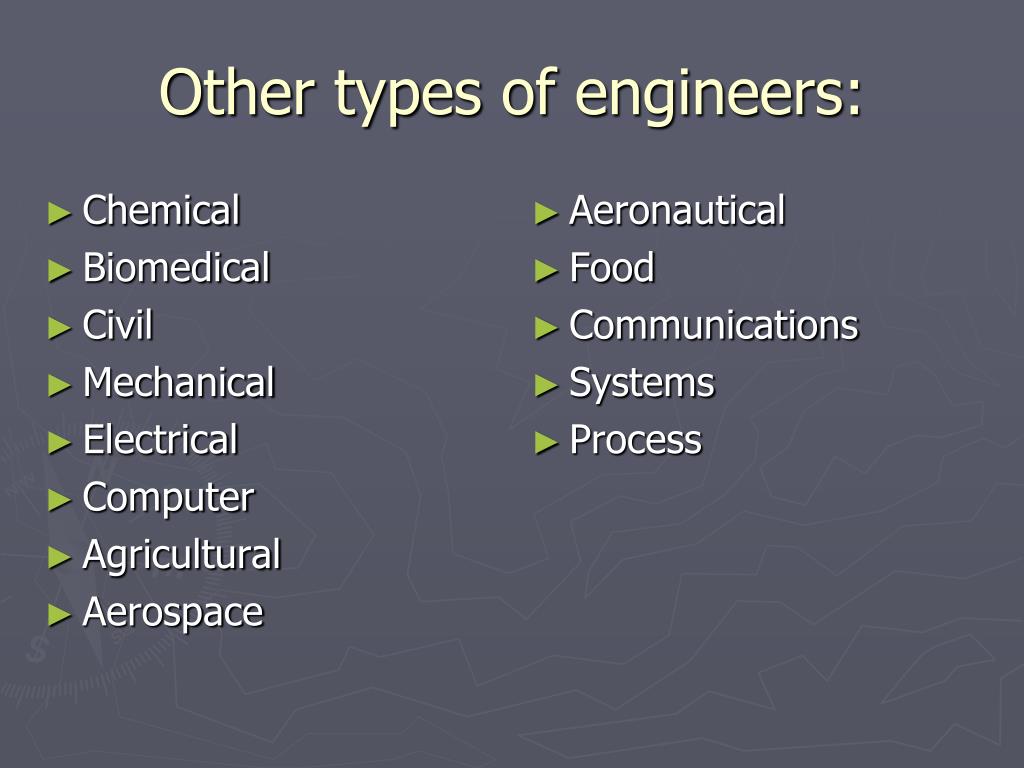 Other types of engineers:

► Chemical
► Biomedical
► Civil
► Mechanical
► Electrical
► Computer
► Agricultural
► Aerospace

► Aeronautical
► Food
► Communications
► Systems
► Process